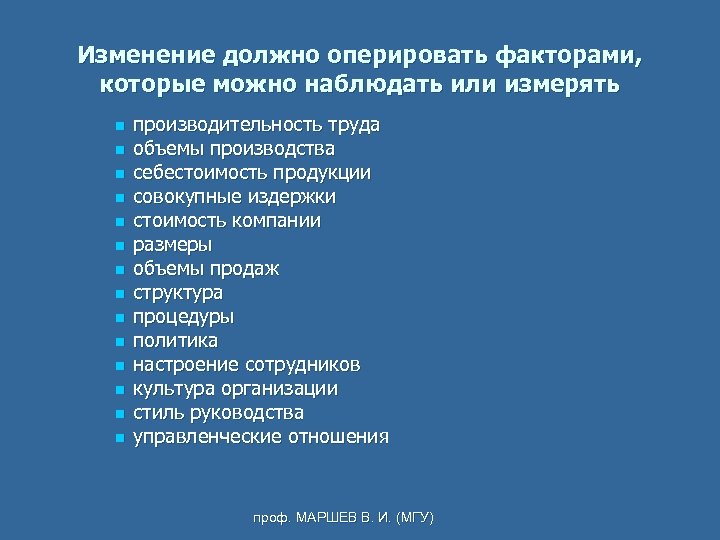 Изменение должно оперировать факторами, которые можно наблюдать или измерять

- производительность труда
- объемы производства
- себестоимость продукции
- совокупные издержки
- стоимость компании
- размеры
- объемы продаж
- структура
- процедуры
- политика
- настроение сотрудников
- культура организации
- стиль руководства
- управленческие отношения

проф. МАРШЕВ В. И. (МГУ)